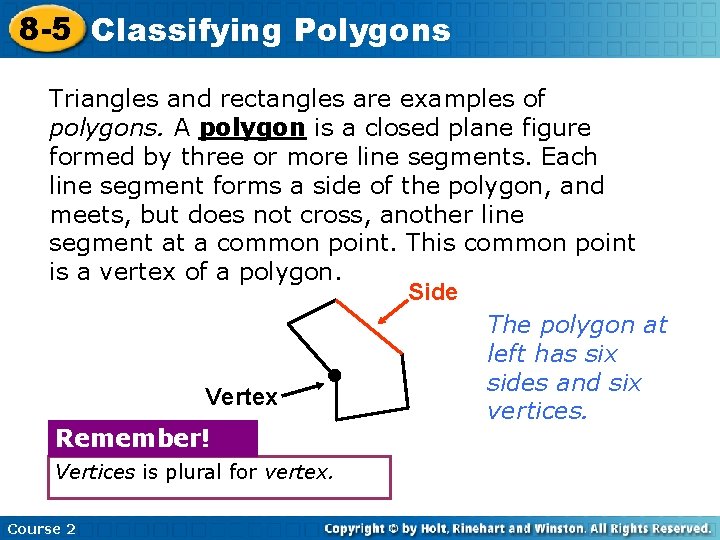 8-5 Classifying Polygons

Triangles and rectangles are examples of polygons. A polygon is a closed plane figure formed by three or more line segments. Each line segment forms a side of the polygon, and meets, but does not cross, another line segment at a common point. This common point is a vertex of a polygon.

Side

Vertex

The polygon at left has six sides and six vertices.

Remember!

Vertices is plural for vertex.

Course 2

Copyright © by Holt, Rinehart and Winston. All Rights Reserved.